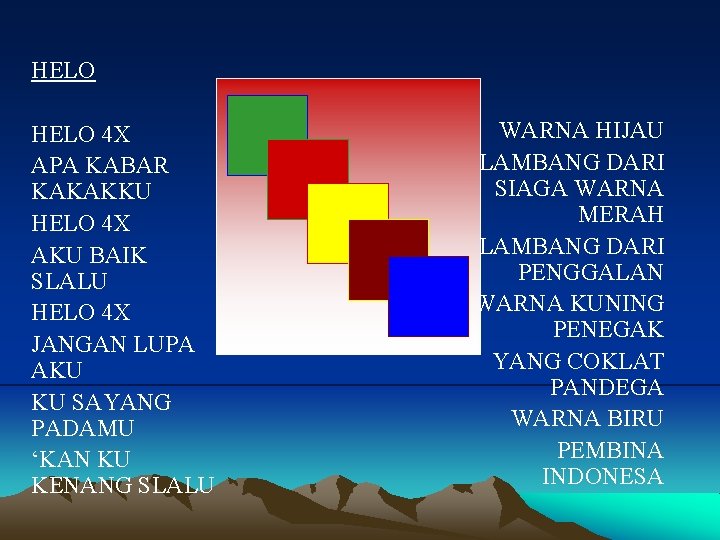 HELO

HELO 4X

APA KABAR KAKAKKU

HELO 4X

AKU BAIK SLALU

HELO 4X

JANGAN LUPA AKU

KU SAYANG PADAMU

‘KAN KU KENANG SLALU

WARNA HIJAU

LAMBANG DARI SIAGA WARNA MERAH

LAMBANG DARI PENGGALAN

WARNA KUNING PENEGAK

YANG COKLAT PANDEGA

WARNA BIRU

PEMBINA INDONESA